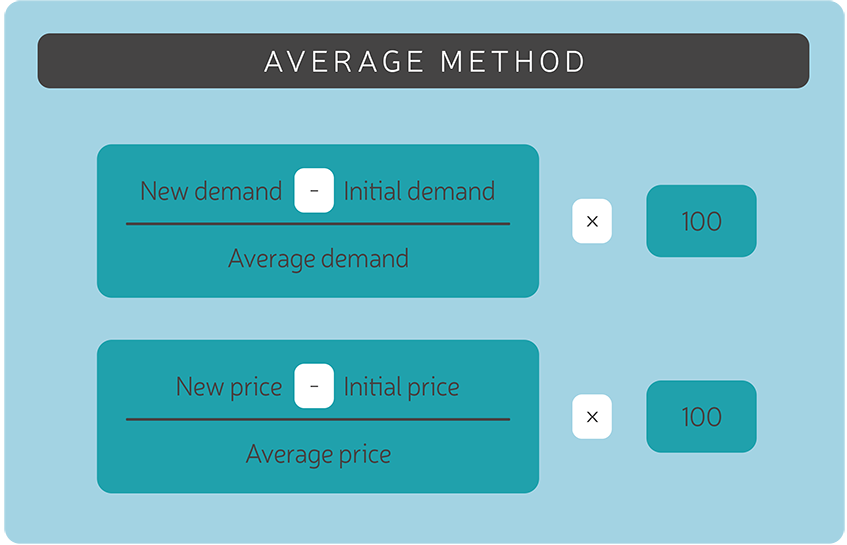 AVERAGE METHOD

$\frac{\text{New demand} - \text{Initial demand}}{\text{Average demand}} \times 100$

$\frac{\text{New price} - \text{Initial price}}{\text{Average price}} \times 100$